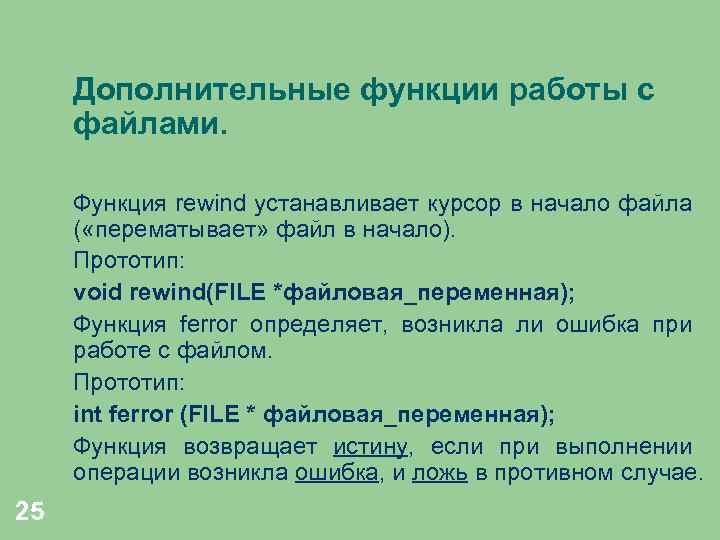 Дополнительные функции работы с файлами.

Функция rewind устанавливает курсор в начало файла («перематывает» файл в начало).

Прототип:

void rewind(FILE *файловая_переменная);

Функция ferror определяет, возникла ли ошибка при работе с файлом.

Прототип:

int ferror (FILE * файловая_переменная);

Функция возвращает истину, если при выполнении операции возникла ошибка, и ложь в противном случае.

25